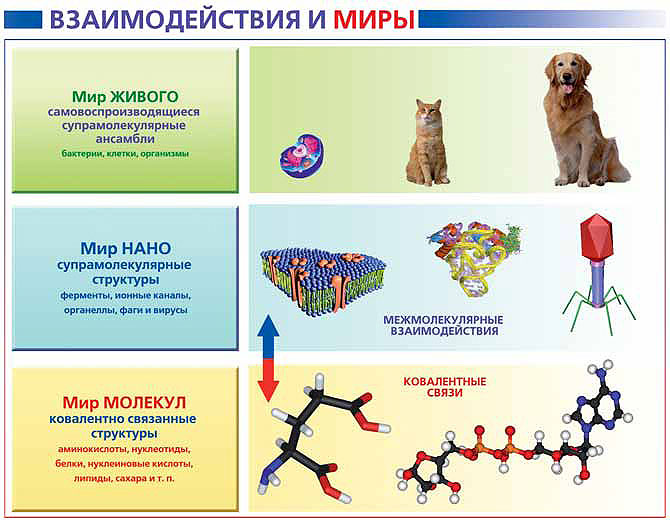 ВЗАИМОДЕЙСТВИЯ И МИРЫ

Мир ЖИВОГО
самовоспроизводящиеся супрамолекулярные ансамбли
бактерии, клетки, организмы

Мир НАНО
супрамолекулярные структуры
ферменты, ионные каналы, органеллы, фаги и вирусы

МЕЖМОЛЕКУЛЯРНЫЕ ВЗАИМОДЕЙСТВИЯ

Мир МОЛЕКУЛ
ковалентно связанные структуры
аминокислоты, нуклеотиды, белки, нуклеиновые кислоты, липиды, сахара и т. п.

КОВАЛЕНТНЫЕ СВЯЗИ